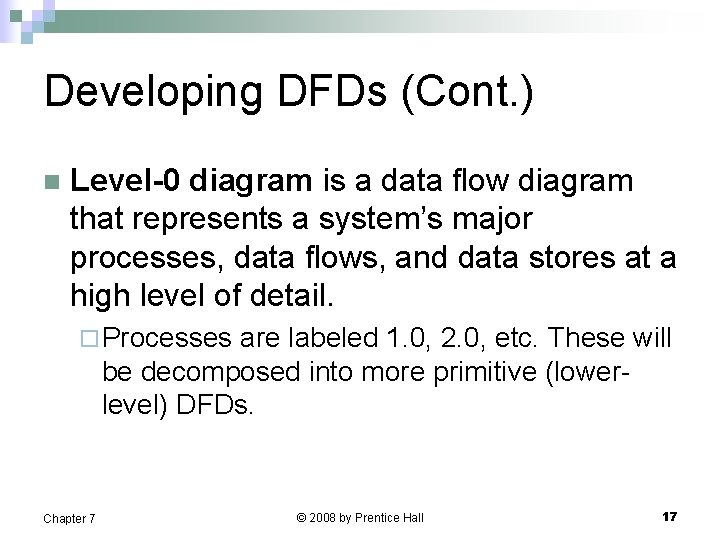 Developing DFDs (Cont.)

Level-0 diagram is a data flow diagram that represents a system's major processes, data flows, and data stores at a high level of detail.

Processes are labeled 1.0, 2.0, etc. These will be decomposed into more primitive (lower-level) DFDs.

Chapter 7

© 2008 by Prentice Hall

17